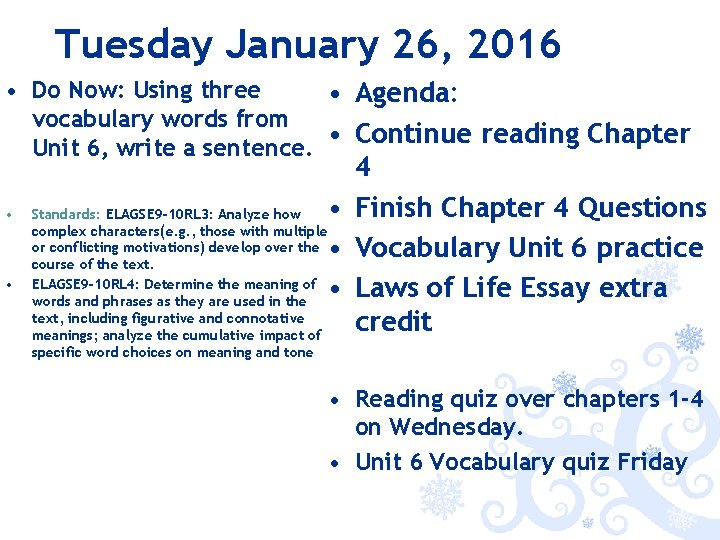 Tuesday January 26, 2016

• Do Now: Using three vocabulary words from Unit 6, write a sentence.

• Standards: ELAGSE9-10RL3: Analyze how complex characters(e.g., those with multiple or conflicting motivations) develop over the course of the text.
• ELAGSE9-10RL4: Determine the meaning of words and phrases as they are used in the text, including figurative and connotative meanings; analyze the cumulative impact of specific word choices on meaning and tone

• Agenda:
• Continue reading Chapter 4
• Finish Chapter 4 Questions
• Vocabulary Unit 6 practice
• Laws of Life Essay extra credit

• Reading quiz over chapters 1-4 on Wednesday.
• Unit 6 Vocabulary quiz Friday